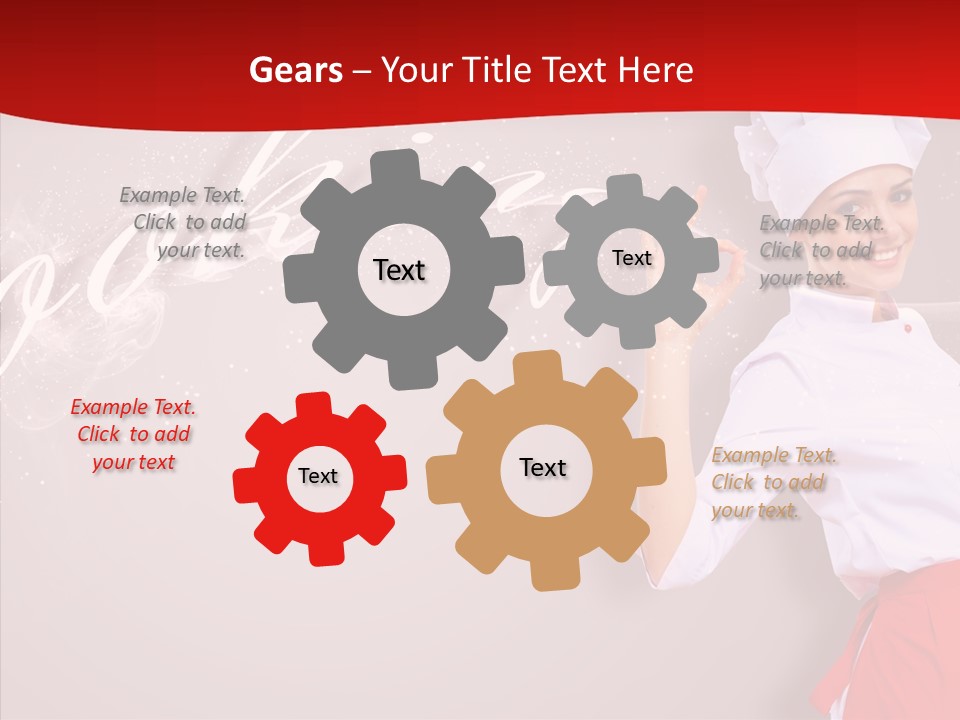 Gears – Your Title Text Here

Example Text. Click to add your text.

Text

Text

Example Text. Click to add your text.

Example Text. Click to add your text

Text

Text

Example Text. Click to add your text.